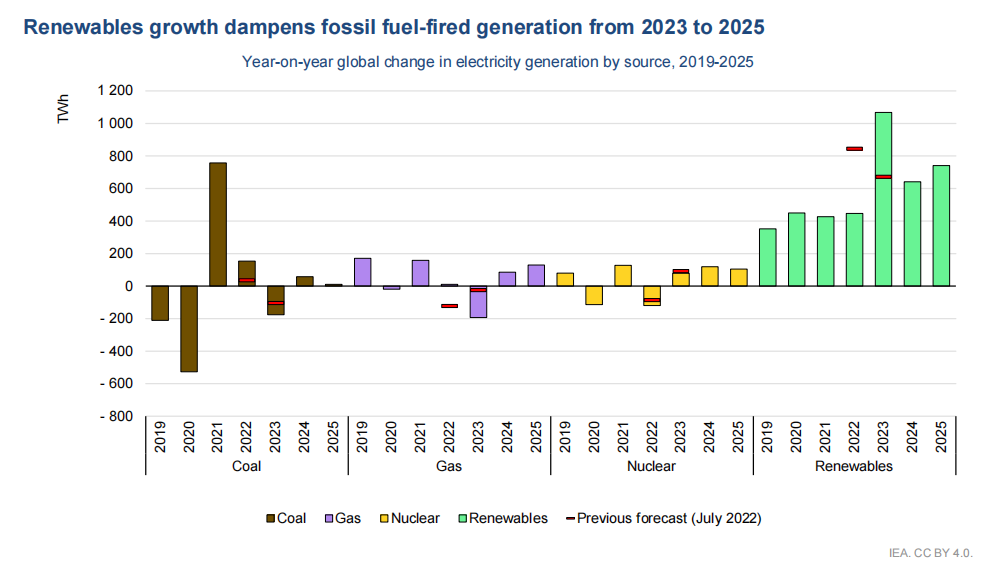 Renewables growth dampens fossil fuel-fired generation from 2023 to 2025

Year-on-year global change in electricity generation by source, 2019-2025

TWh

1 200
1 000
800
600
400
200
0
- 200
- 400
- 600
- 800

2019 2020 2021 2022 2023 2024 2025
Coal

2019 2020 2021 2022 2023 2024 2025
Gas

2019 2020 2021 2022 2023 2024 2025
Nuclear

2019 2020 2021 2022 2023 2024 2025
Renewables

Coal Gas Nuclear Renewables Previous forecast (July 2022)

IEA. CC BY 4.0.